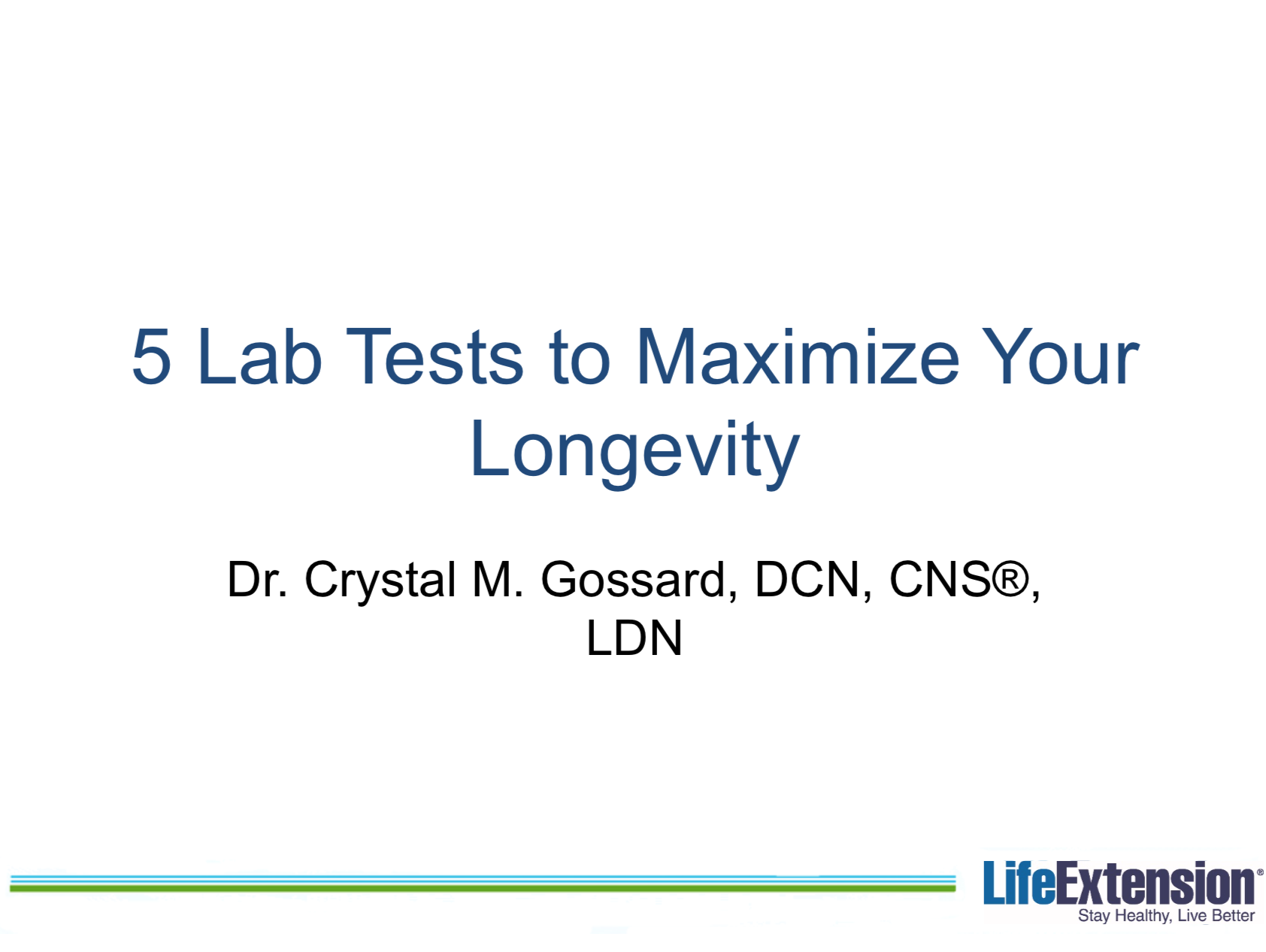 5 Lab Tests to Maximize Your Longevity

Dr. Crystal M. Gossard, DCN, CNS®, LDN

LifeExtension®
Stay Healthy, Live Better